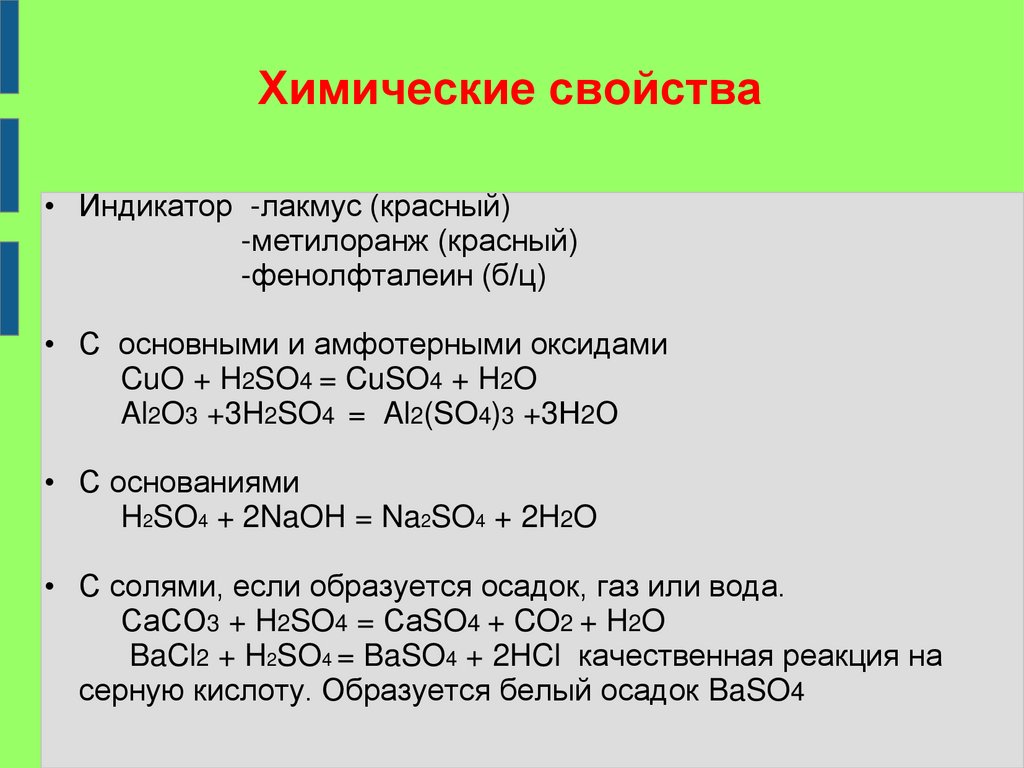 Химические свойства

• Индикатор -лакмус (красный)
-метилоранж (красный)
-фенолфталеин (б/ц)

• С основными и амфотерными оксидами
$CuO + H_2SO_4 = CuSO_4 + H_2O$
$Al_2O_3 + 3H_2SO_4 = Al_2(SO_4)_3 + 3H_2O$

• С основаниями
$H_2SO_4 + 2NaOH = Na_2SO_4 + 2H_2O$

• С солями, если образуется осадок, газ или вода.
$CaCO_3 + H_2SO_4 = CaSO_4 + CO_2 + H_2O$
$BaCl_2 + H_2SO_4 = BaSO_4 + 2HCl$ качественная реакция на серную кислоту. Образуется белый осадок $BaSO_4$